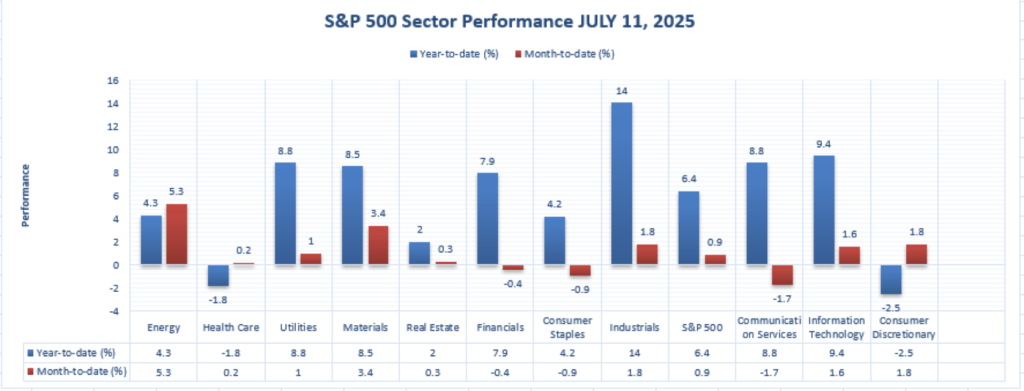 S&P 500 Sector Performance JULY 11, 2025

Year-to-date (%) Month-to-date (%)

Performance

16
14
12
10
8
6
4
2
0
-2
-4

4.3 5.3
-1.8 0.2
8.8 1
8.5 3.4
2 0.3
7.9 -0.4
4.2 -0.9
14 1.8
6.4 0.9
8.8 -1.7
9.4 1.6
-2.5 1.8

| | Energy | Health Care | Utilities | Materials | Real Estate | Financials | Consumer Staples | Industrials | S&P 500 | Communication Services | Information Technology | Consumer Discretionary |
|---|---|---|---|---|---|---|---|---|---|---|---|---|
| Year-to-date (%) | 4.3 | -1.8 | 8.8 | 8.5 | 2 | 7.9 | 4.2 | 14 | 6.4 | 8.8 | 9.4 | -2.5 |
| Month-to-date (%) | 5.3 | 0.2 | 1 | 3.4 | 0.3 | -0.4 | -0.9 | 1.8 | 0.9 | -1.7 | 1.6 | 1.8 |